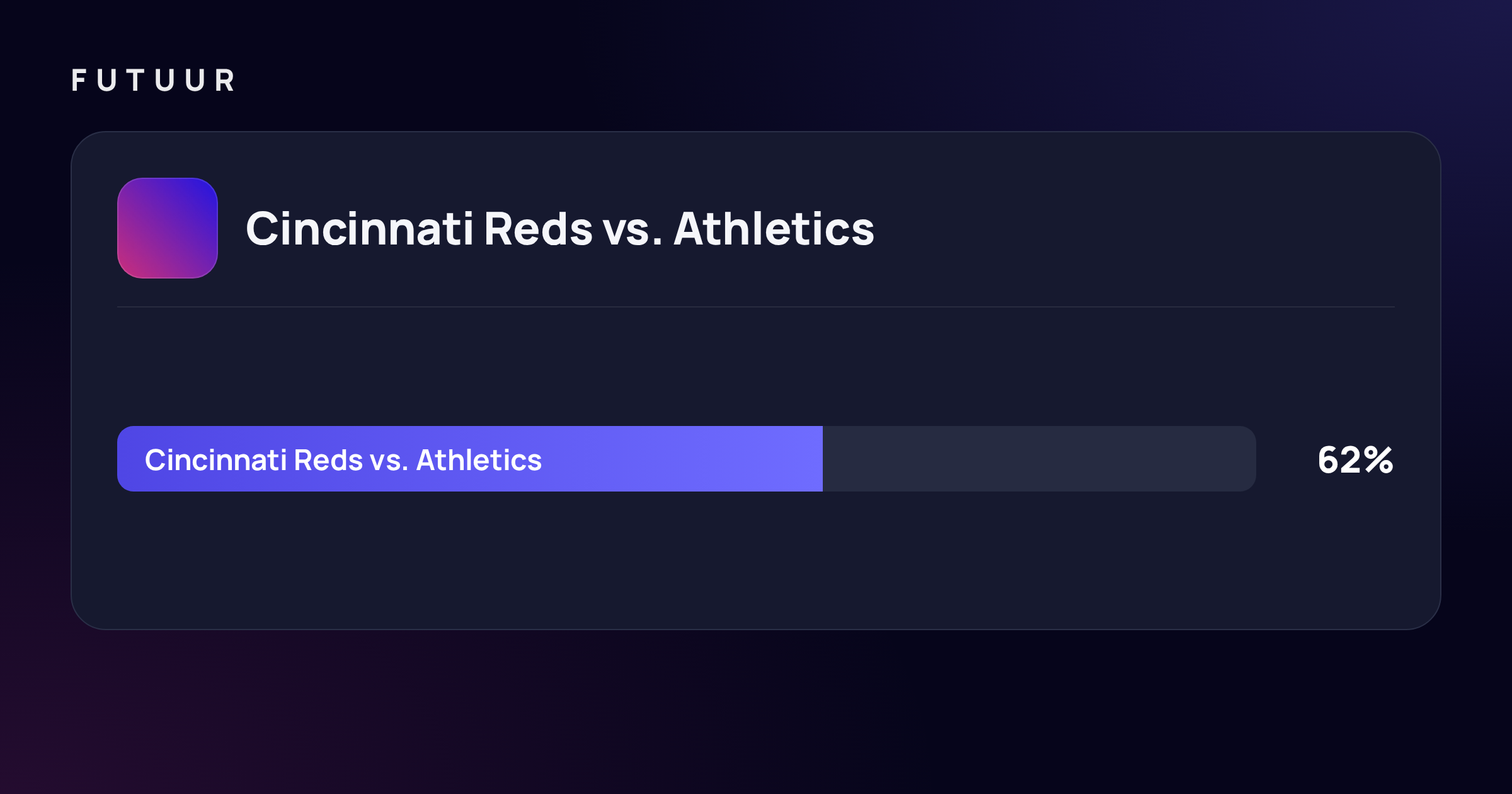 FUTUUR

Cincinnati Reds vs. Athletics

Cincinnati Reds vs. Athletics

62%